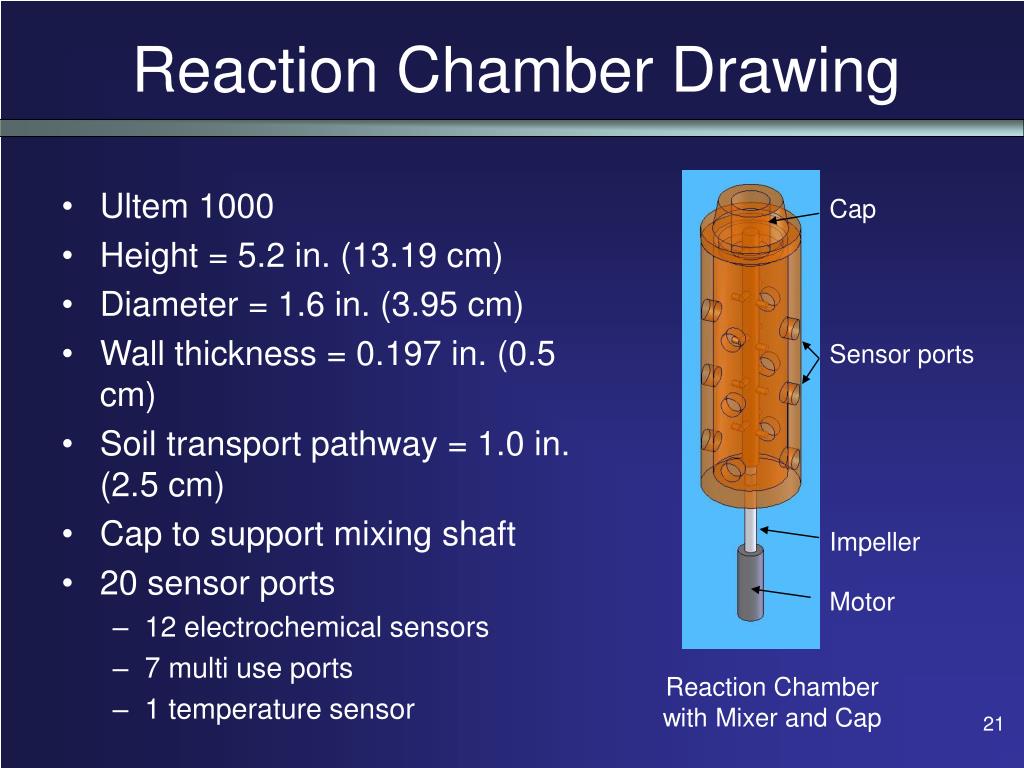 Reaction Chamber Drawing

• Ultem 1000
• Height = 5.2 in. (13.19 cm)
• Diameter = 1.6 in. (3.95 cm)
• Wall thickness = 0.197 in. (0.5 cm)
• Soil transport pathway = 1.0 in. (2.5 cm)
• Cap to support mixing shaft
• 20 sensor ports
– 12 electrochemical sensors
– 7 multi use ports
– 1 temperature sensor

Cap

Sensor ports

Impeller

Motor

Reaction Chamber with Mixer and Cap

21